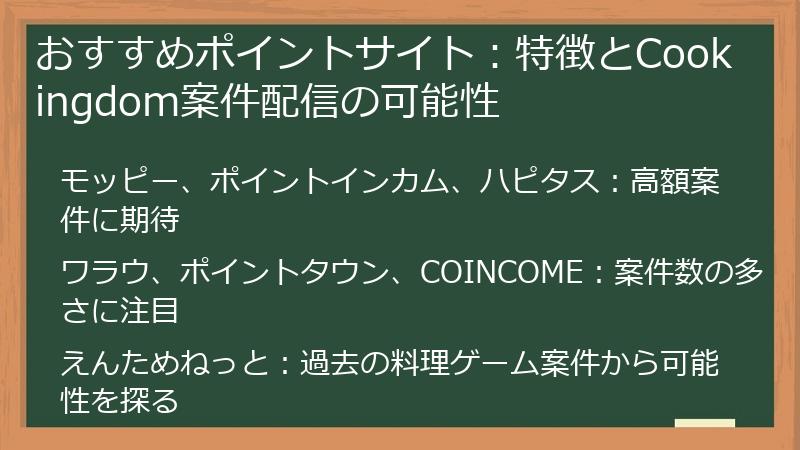 おすすめポイントサイト：特徴とCookingdom案件配信の可能性

モッピー、ポイントインカム、ハピタス：高額案件に期待

ワラウ、ポイントタウン、COINCOME：案件数の多さに注目

えんためねっと：過去の料理ゲーム案件から可能性を探る